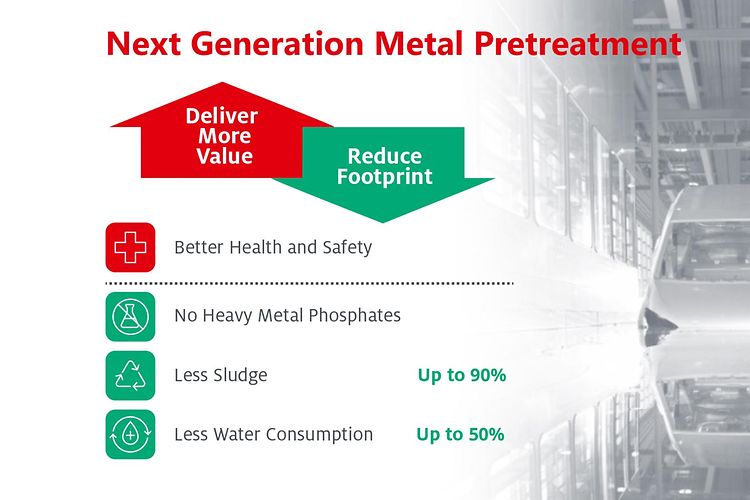 Next Generation Metal Pretreatment

Deliver More Value

Reduce Footprint

Better Health and Safety

No Heavy Metal Phosphates

Less Sludge Up to 90%

Less Water Consumption Up to 50%